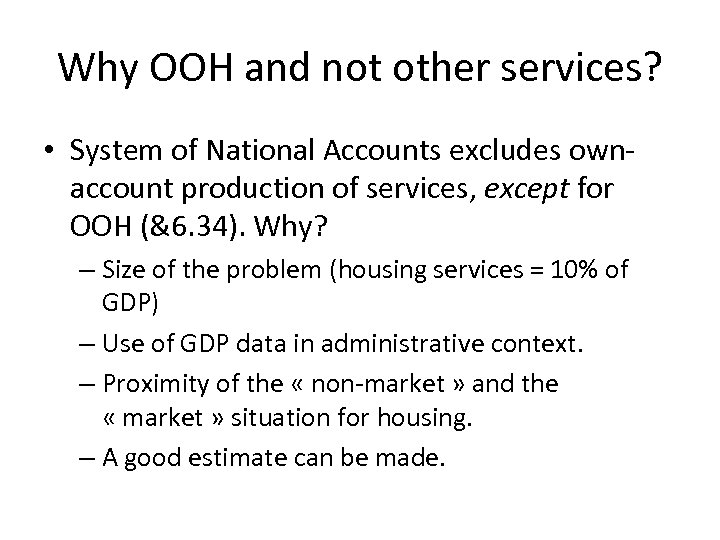 Why OOH and not other services?

• System of National Accounts excludes own-account production of services, except for OOH (&6.34). Why?

– Size of the problem (housing services = 10% of GDP)

– Use of GDP data in administrative context.

– Proximity of the « non-market » and the « market » situation for housing.

– A good estimate can be made.